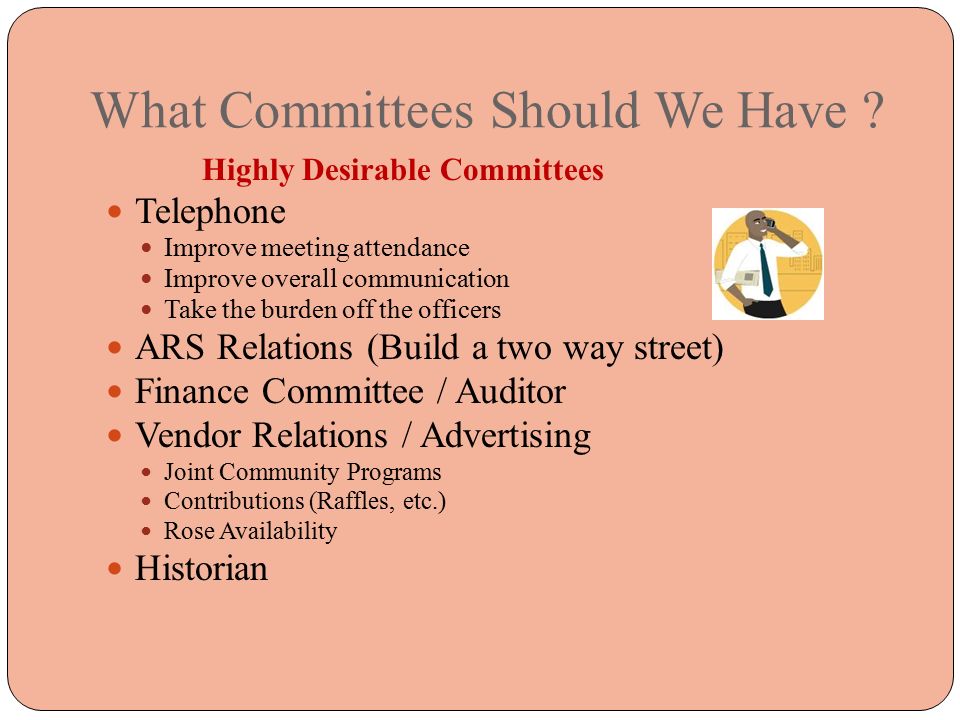 What Committees Should We Have ?

Highly Desirable Committees

- Telephone
  - Improve meeting attendance
  - Improve overall communication
  - Take the burden off the officers
- ARS Relations (Build a two way street)
- Finance Committee / Auditor
- Vendor Relations / Advertising
  - Joint Community Programs
  - Contributions (Raffles, etc.)
  - Rose Availability
- Historian